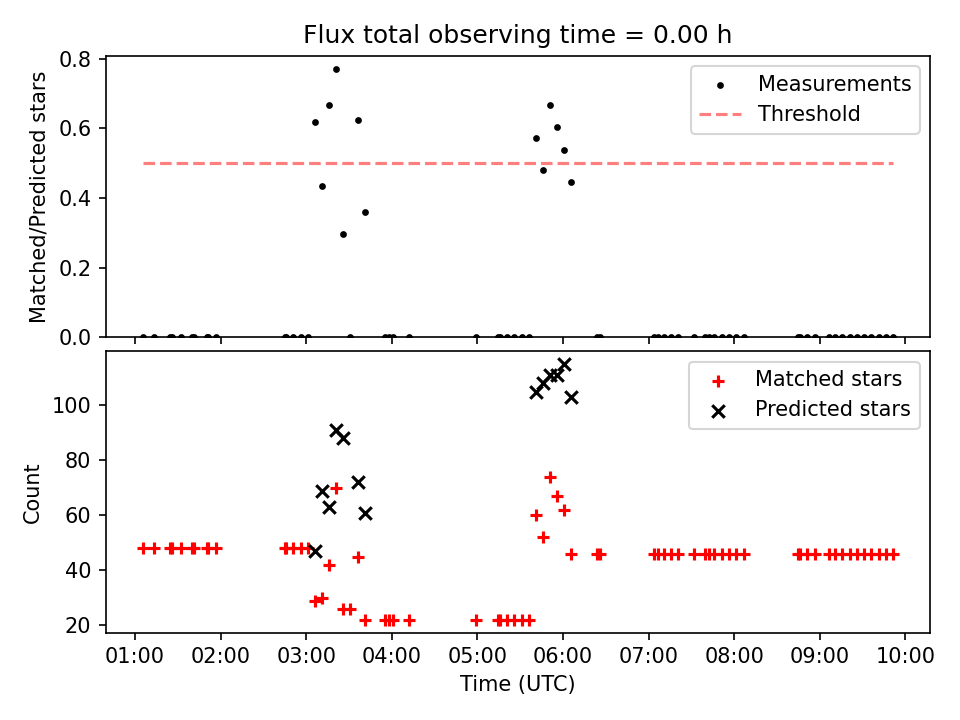 Flux total observing time = 0.00 h

Matched/Predicted stars

0.8
0.6
0.4
0.2
0.0

Measurements
Threshold

Count

100
80
60
40
20

Matched stars
Predicted stars

01:00 02:00 03:00 04:00 05:00 06:00 07:00 08:00 09:00 10:00

Time (UTC)